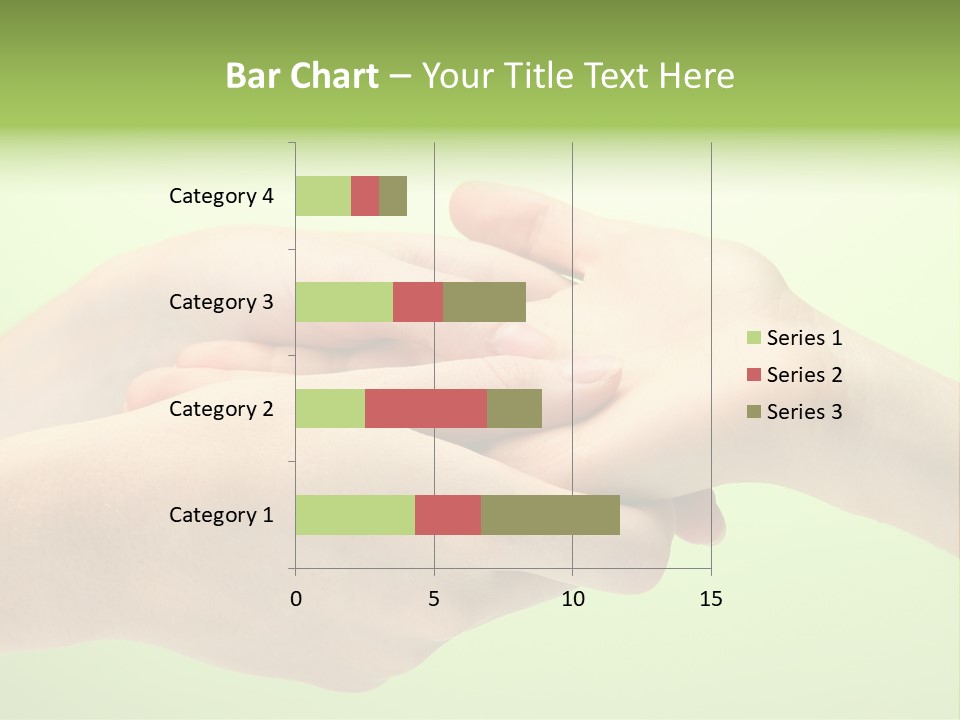 Bar Chart – Your Title Text Here

Category 4
Category 3
Category 2
Category 1

0
5
10
15

Series 1
Series 2
Series 3